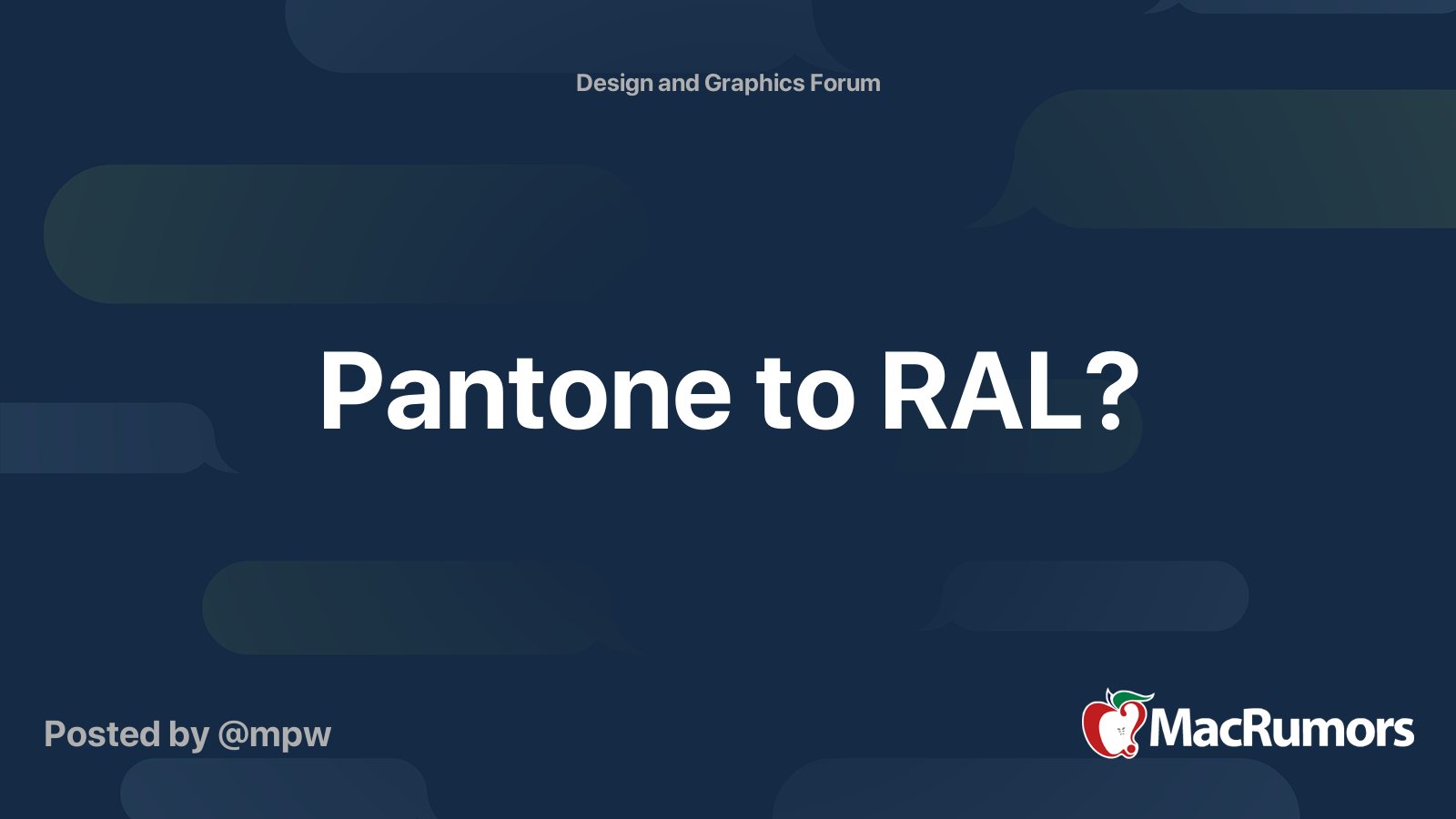 Design and Graphics Forum

Pantone to RAL?

Posted by @mpw

MacRumors